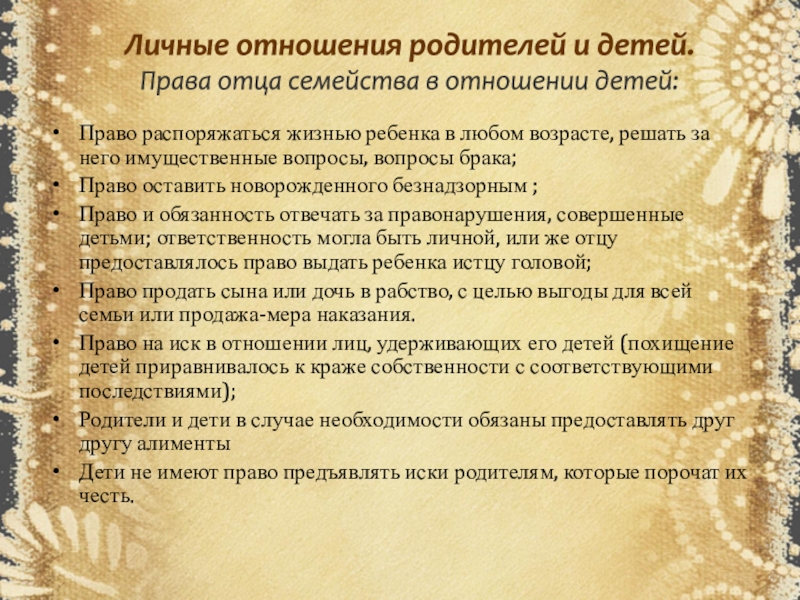 Личные отношения родителей и детей.
Права отца семейства в отношении детей:

• Право распоряжаться жизнью ребенка в любом возрасте, решать за него имущественные вопросы, вопросы брака;
• Право оставить новорожденного безнадзорным ;
• Право и обязанность отвечать за правонарушения, совершенные детьми; ответственность могла быть личной, или же отцу предоставлялось право выдать ребенка истцу головой;
• Право продать сына или дочь в рабство, с целью выгоды для всей семьи или продажа-мера наказания.
• Право на иск в отношении лиц, удерживающих его детей (похищение детей приравнивалось к краже собственности с соответствующими последствиями);
• Родители и дети в случае необходимости обязаны предоставлять друг другу алименты
• Дети не имеют право предъявлять иски родителям, которые порочат их честь.